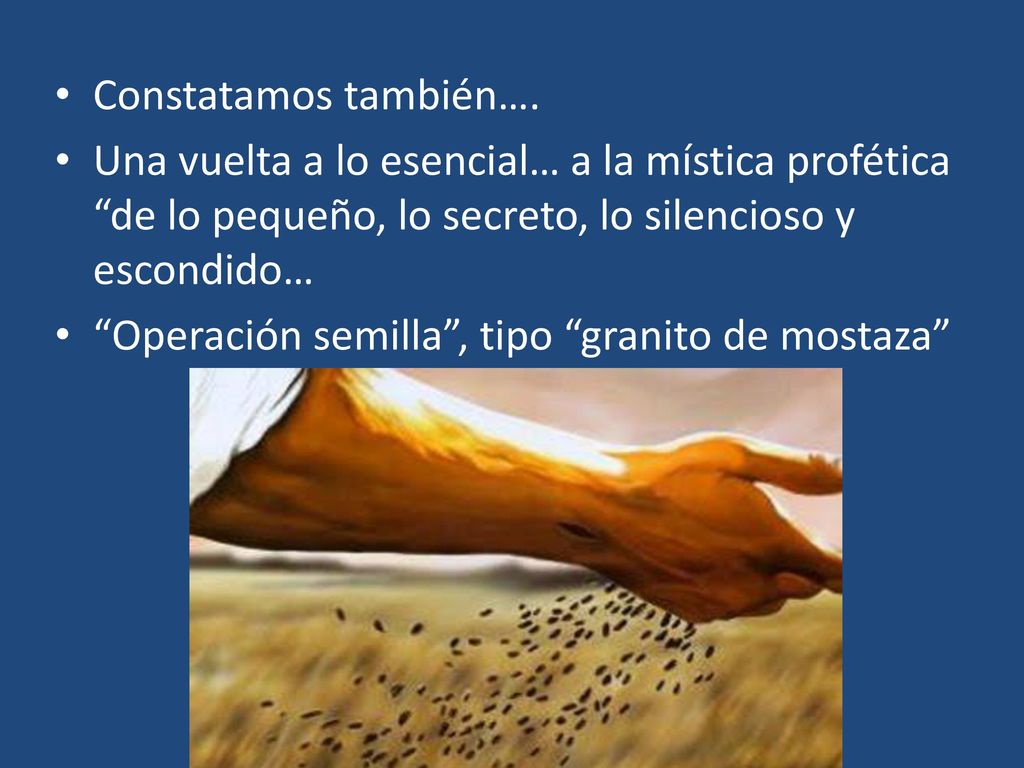 • Constatamos también….
• Una vuelta a lo esencial… a la mística profética “de lo pequeño, lo secreto, lo silencioso y escondido…
• “Operación semilla”, tipo “granito de mostaza”